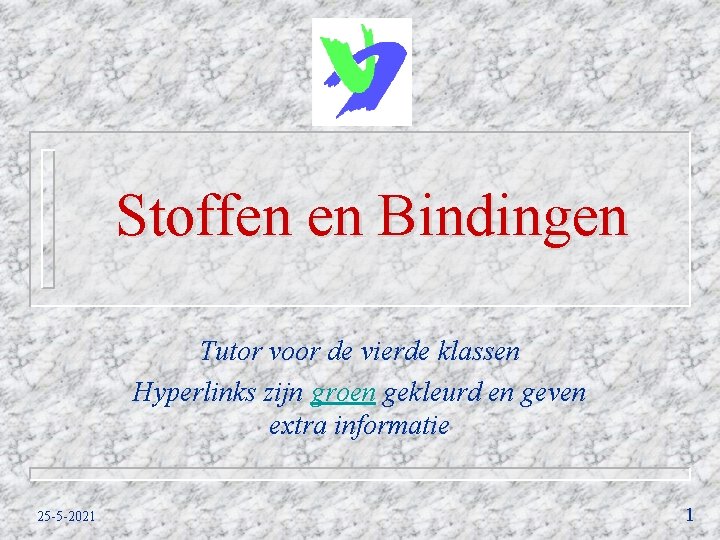 Stoffen en Bindingen

Tutor voor de vierde klassen

Hyperlinks zijn groen gekleurd en geven extra informatie

25-5-2021

1